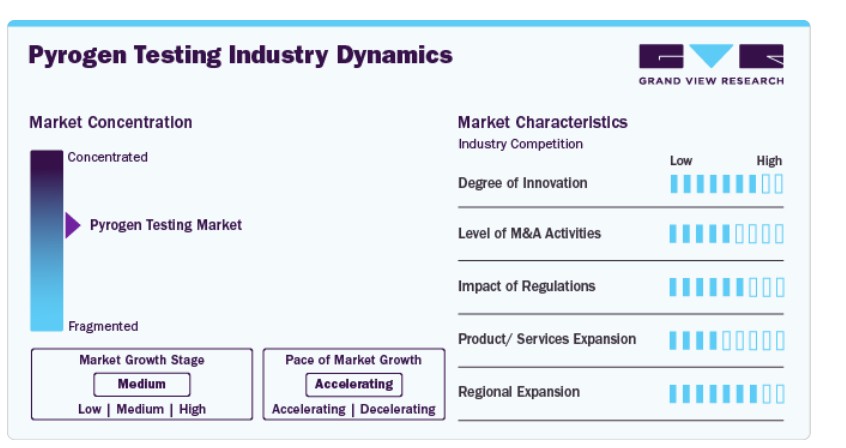 Pyrogen Testing Industry Dynamics

GRAND VIEW RESEARCH

Market Concentration

Concentrated

Pyrogen Testing Market

Fragmented

Market Growth Stage
Medium
Low | Medium | High

Pace of Market Growth
Accelerating
Accelerating | Decelerating

Market Characteristics
Industry Competition

Low High

Degree of Innovation

Level of M&A Activities

Impact of Regulations

Product/ Services Expansion

Regional Expansion